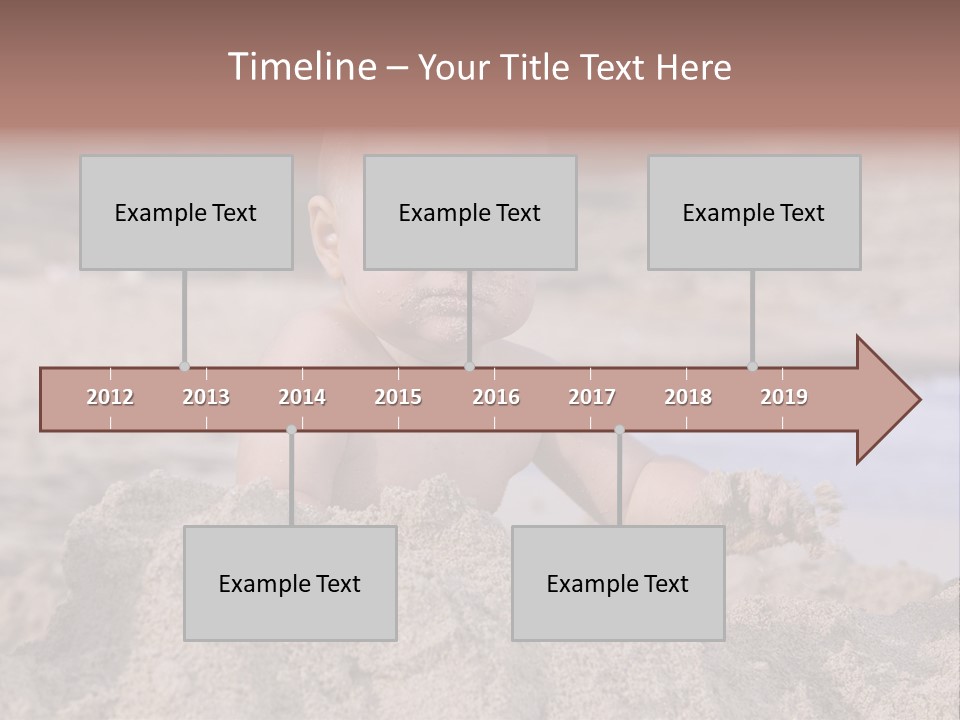 Timeline – Your Title Text Here

Example Text

Example Text

Example Text

2012 2013 2014 2015 2016 2017 2018 2019

Example Text

Example Text